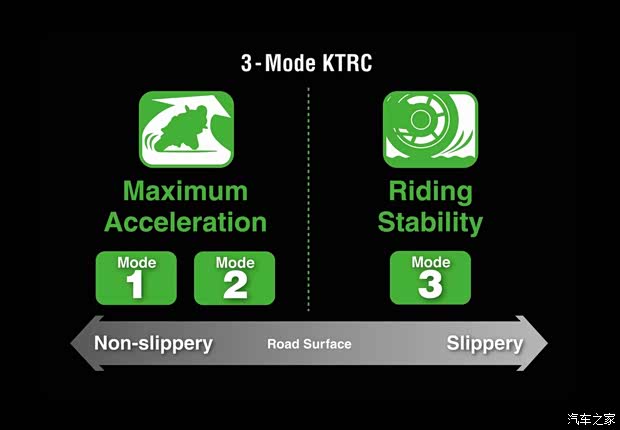 3-Mode KTRC

Maximum Acceleration

Mode 1

Mode 2

Riding Stability

Mode 3

Non-slippery

Road Surface

Slippery

汽车之家